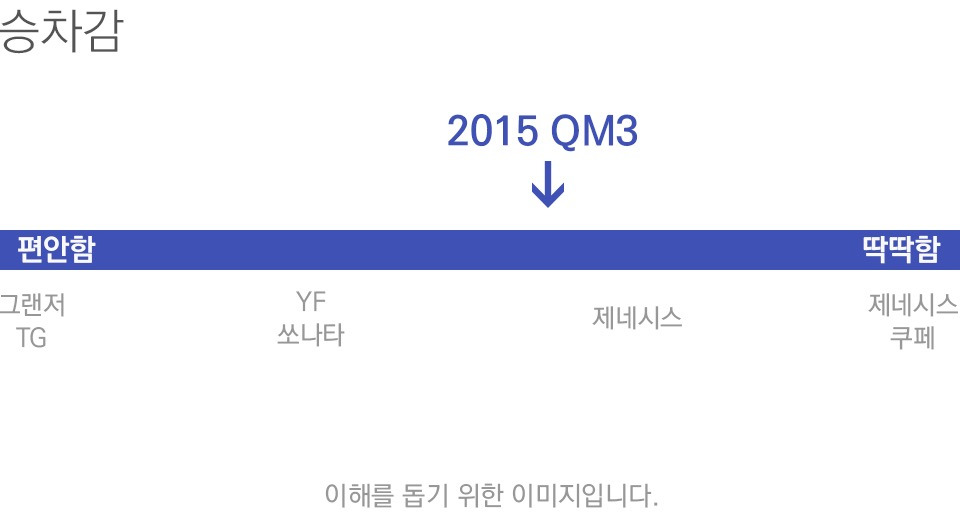 승차감

2015 QM3

편안함

딱딱함

그랜저
TG

YF
쏘나타

제네시스

제네시스
쿠페

이해를 돕기 위한 이미지입니다.